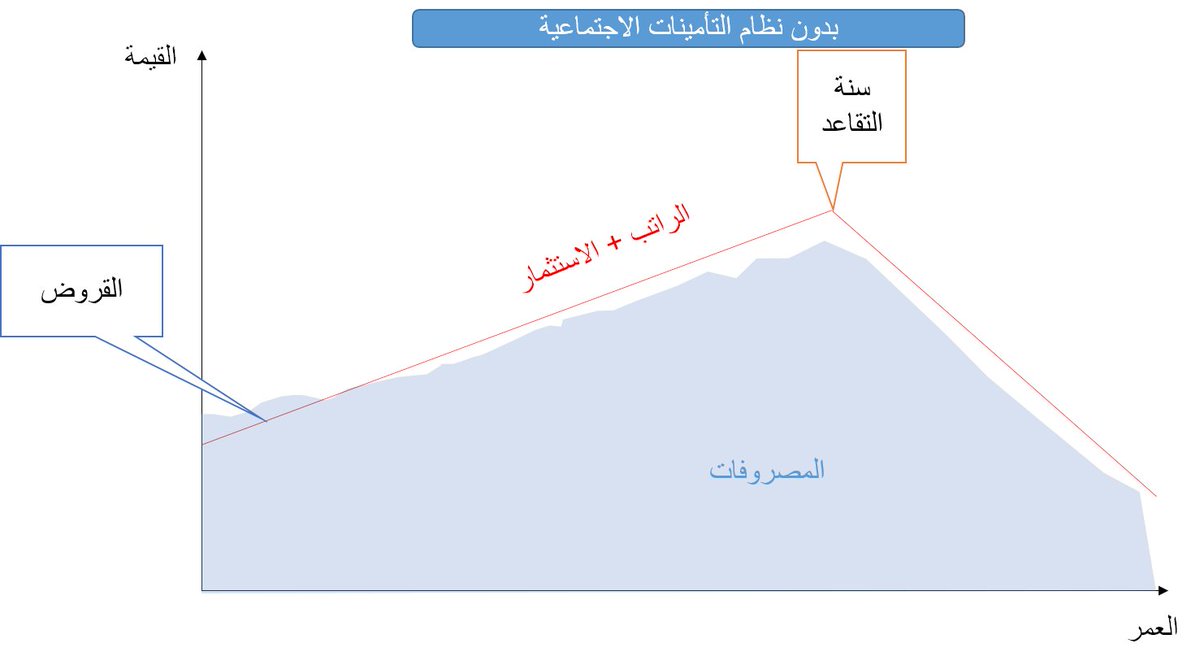 بدون نظام التأمينات الاجتماعية

القيمة

سنة التقاعد

الراتب + الاستثمار

القروض

المصروفات

العمر